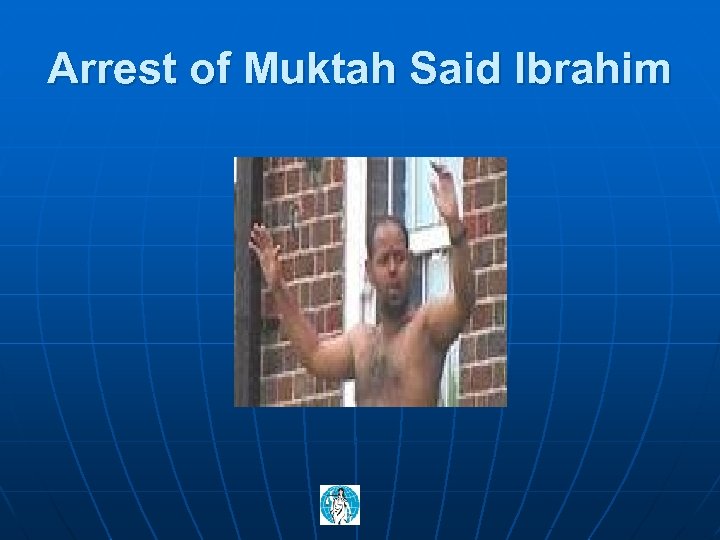 Arrest of Muktah Said Ibrahim